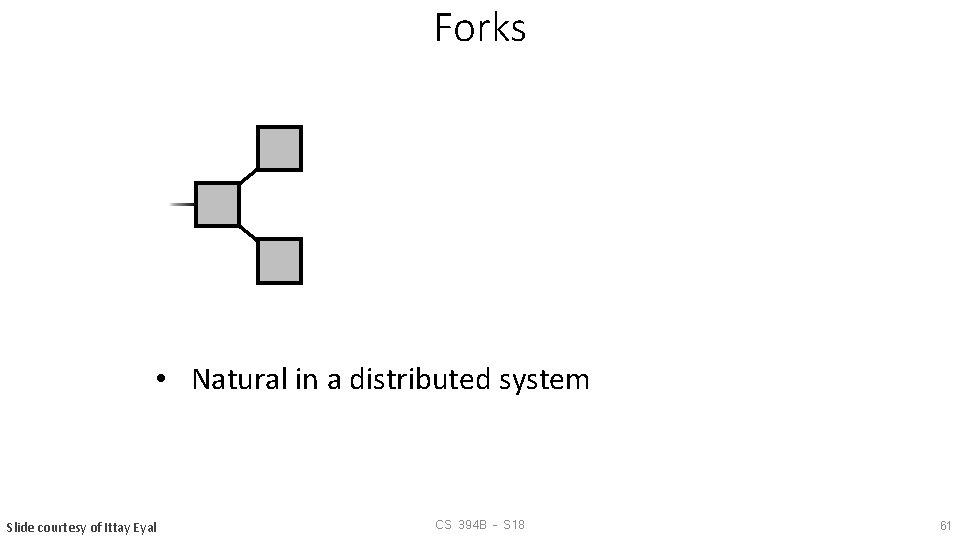 Forks

• Natural in a distributed system

Slide courtesy of Ittay Eyal

CS 394B - S18

61